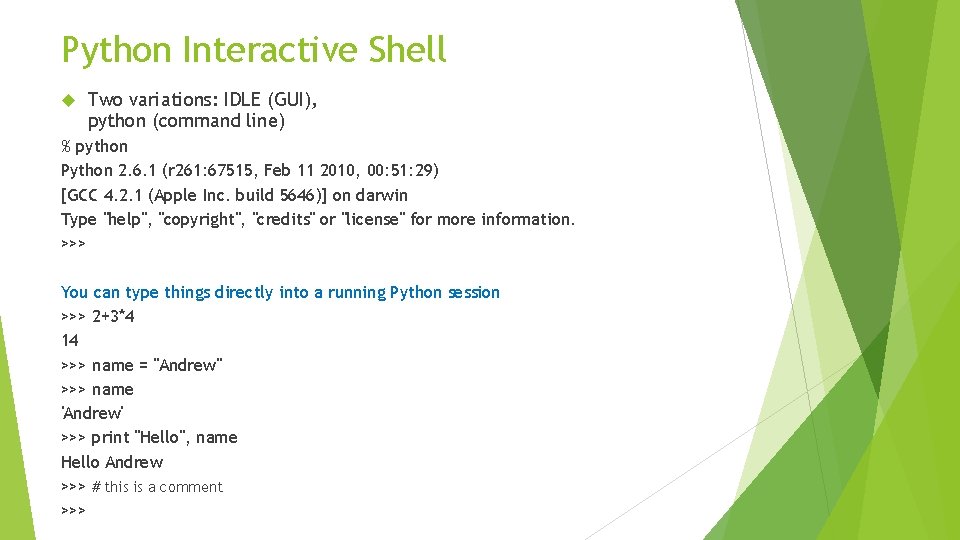 Python Interactive Shell

Two variations: IDLE (GUI), python (command line)

% python
Python 2.6.1 (r261:67515, Feb 11 2010, 00:51:29)
[GCC 4.2.1 (Apple Inc. build 5646)] on darwin
Type "help", "copyright", "credits" or "license" for more information.
>>>

You can type things directly into a running Python session
>>> 2+3*4
14
>>> name = "Andrew"
>>> name
'Andrew'
>>> print "Hello", name
Hello Andrew
>>> # this is a comment
>>>